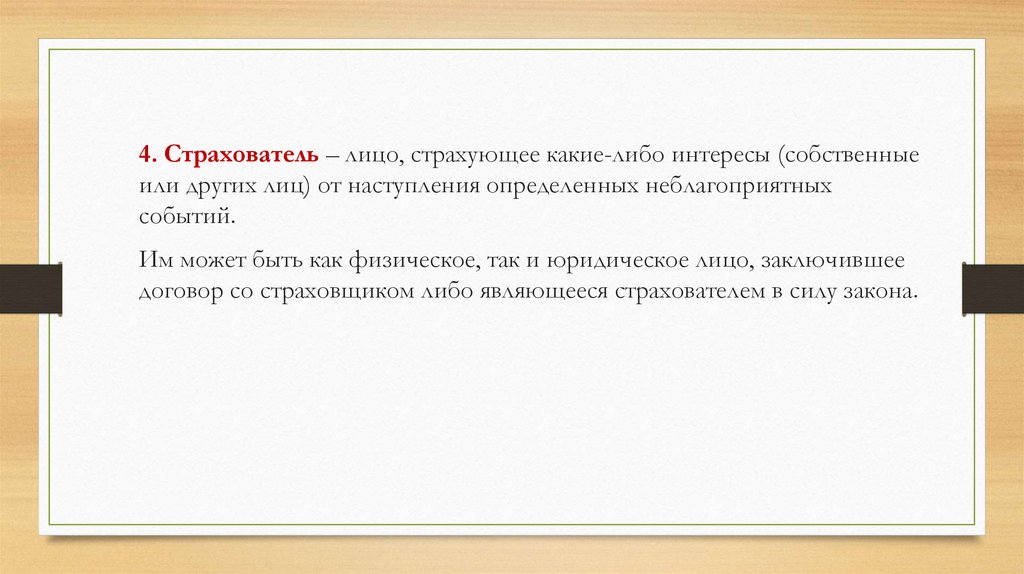 4. Страхователь – лицо, страхующее какие-либо интересы (собственные или других лиц) от наступления определенных неблагоприятных событий.

Им может быть как физическое, так и юридическое лицо, заключившее договор со страховщиком либо являющееся страхователем в силу закона.